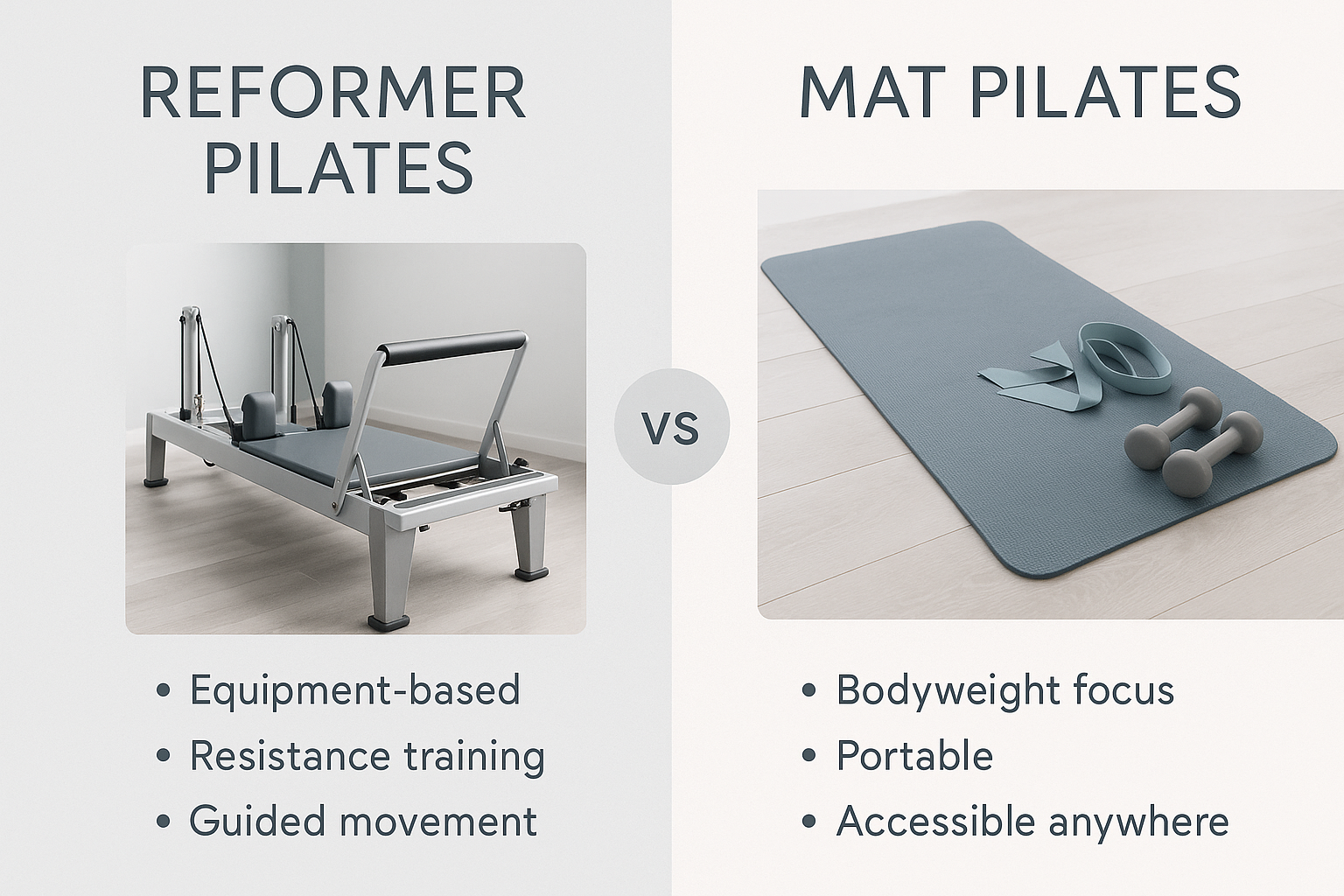 REFORMER PILATES

• Equipment-based
• Resistance training
• Guided movement

VS

MAT PILATES

• Bodyweight focus
• Portable
• Accessible anywhere